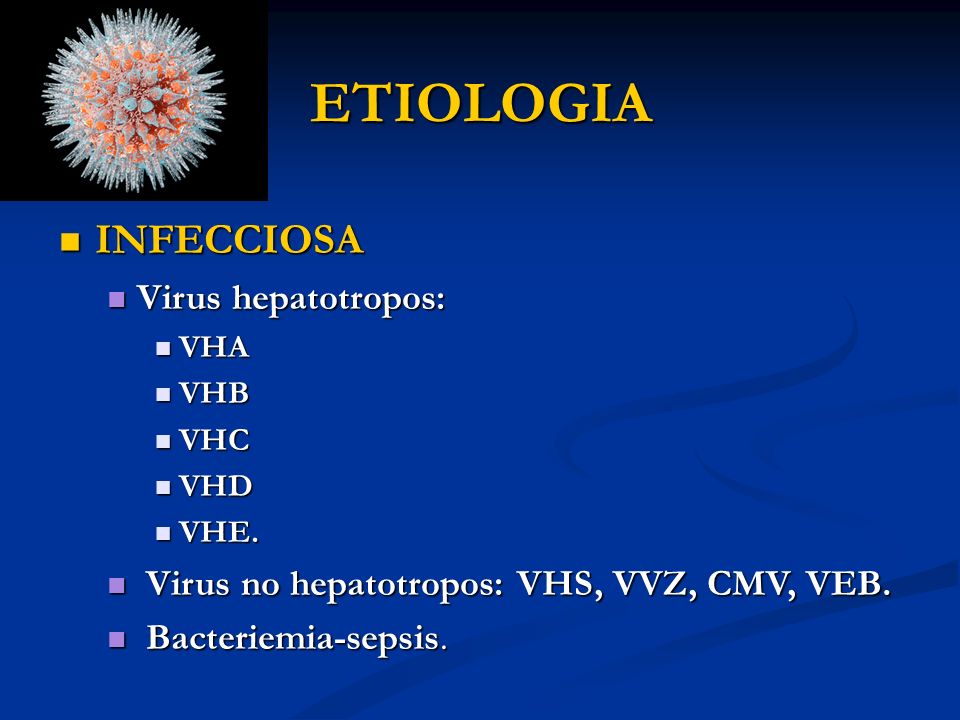 ETIOLOGIA

INFECCIOSA

Virus hepatotropos:

VHA

VHB

VHC

VHD

VHE.

Virus no hepatotropos: VHS, VVZ, CMV, VEB.

Bacteriemia-sepsis.